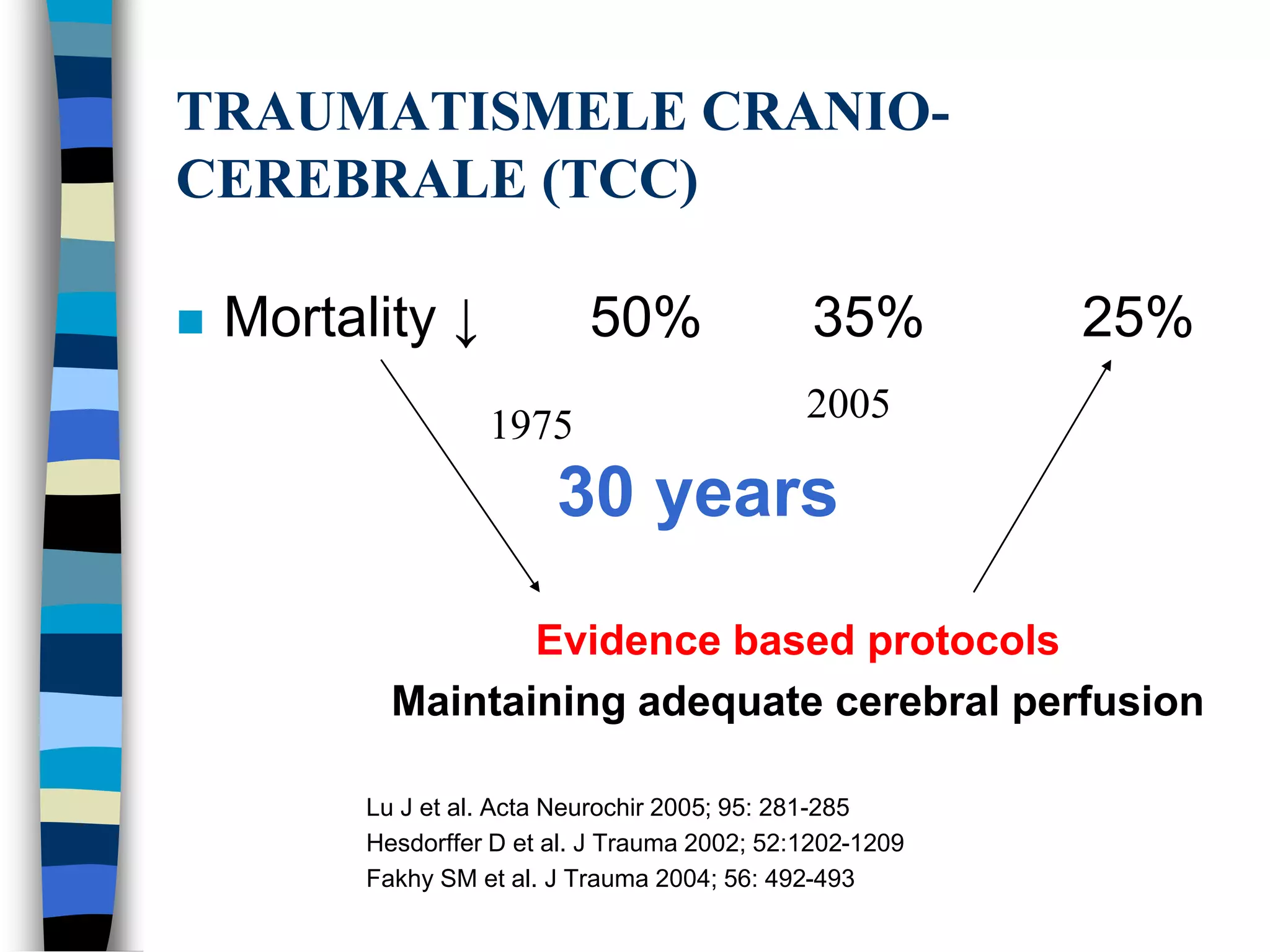 TRAUMATISMELE CRANIO-CEREBRALE (TCC)

Mortality ↓ 50% 35% 25%

1975 2005

30 years

Evidence based protocols

Maintaining adequate cerebral perfusion

Lu J et al. Acta Neurochir 2005; 95: 281-285
Hesdorffer D et al. J Trauma 2002; 52:1202-1209
Fakhy SM et al. J Trauma 2004; 56: 492-493